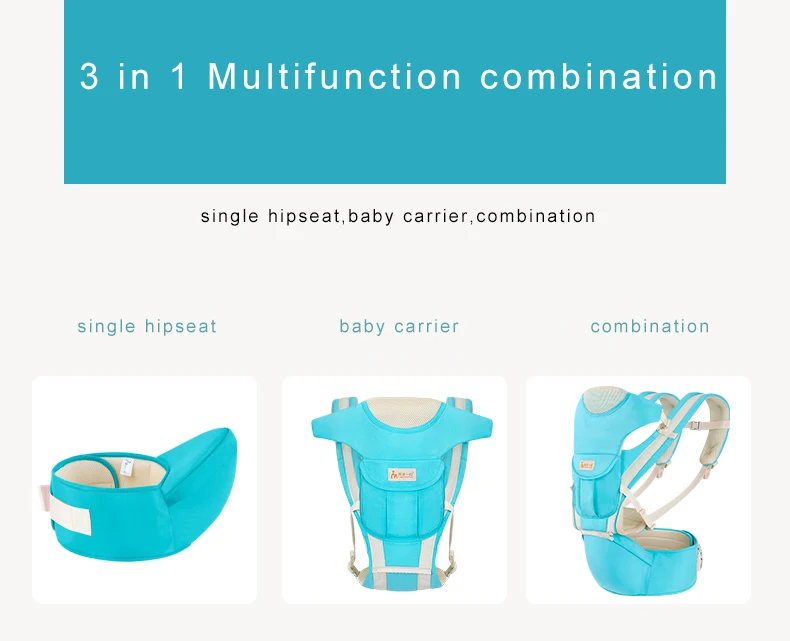 3 in 1 Multifunction combination

single hipseat,baby carrier,combination

single hipseat

baby carrier

combination